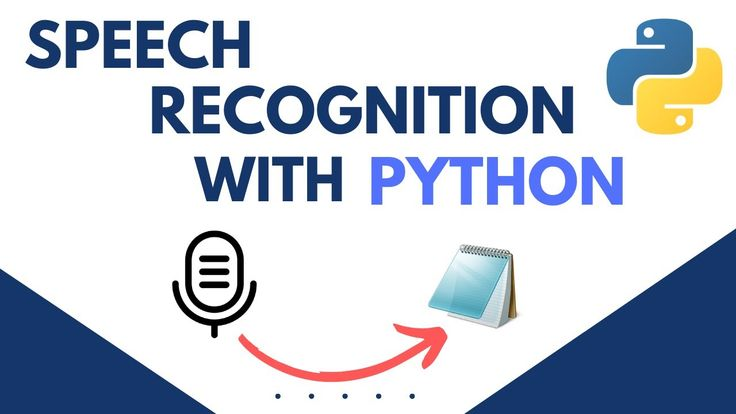 SPEECH
RECOGNITION
WITH PYTHON